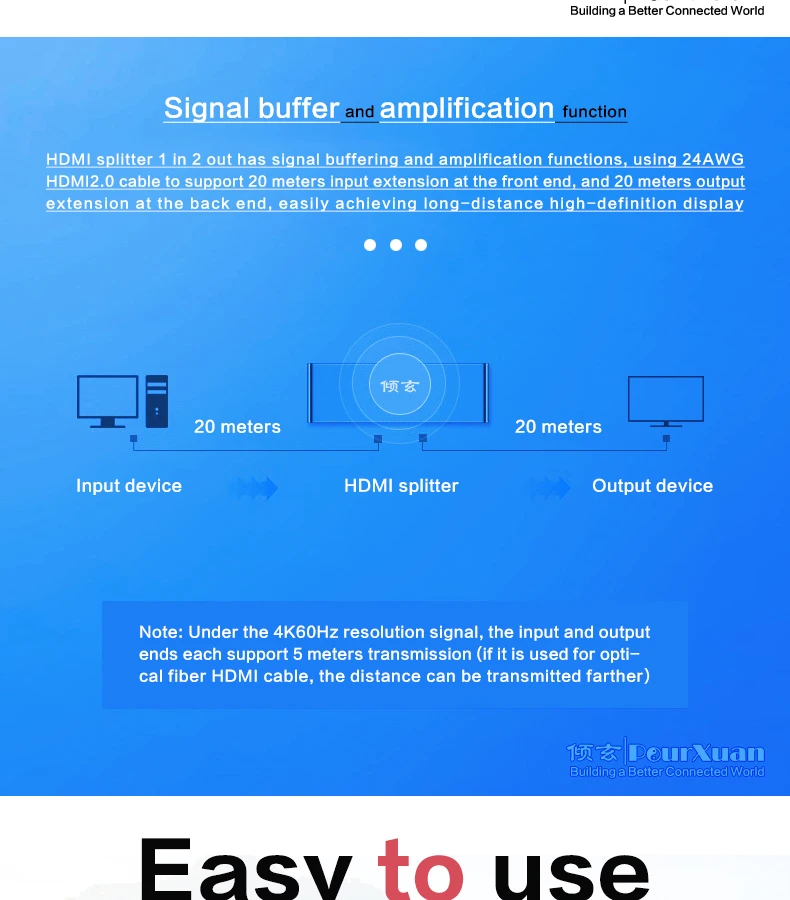 Building a Better Connected World

Signal buffer and amplification function

HDMI splitter 1 in 2 out has signal buffering and amplification functions, using 24AWG HDMI2.0 cable to support 20 meters input extension at the front end, and 20 meters output extension at the back end, easily achieving long-distance high-definition display

倾玄

20 meters

20 meters

Input device

HDMI splitter

Output device

Note: Under the 4K60Hz resolution signal, the input and output ends each support 5 meters transmission (if it is used for optical fiber HDMI cable, the distance can be transmitted farther)

倾玄 PourXuan
Building a Better Connected World

Easy to use